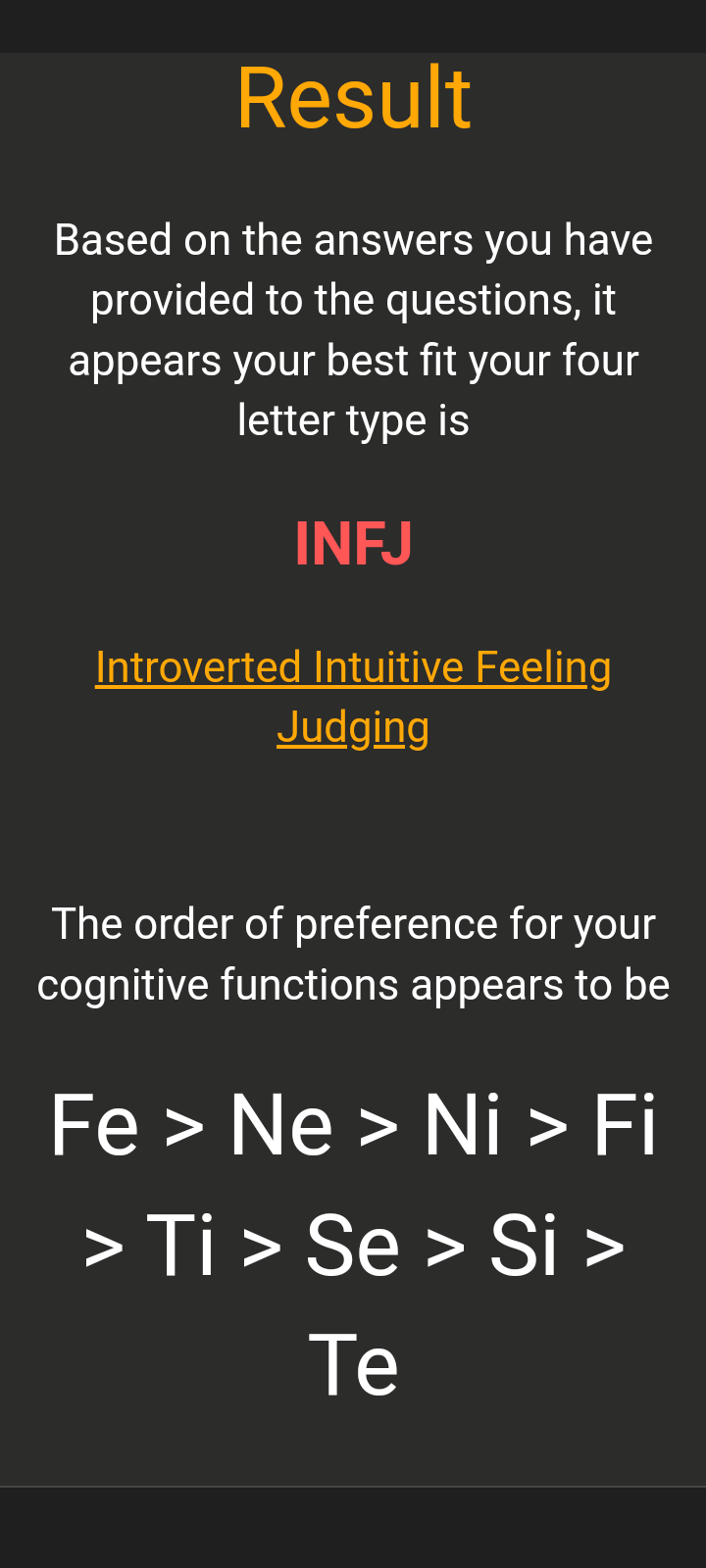 Result

Based on the answers you have provided to the questions, it appears your best fit your four letter type is

INFJ

Introverted Intuitive Feeling Judging

The order of preference for your cognitive functions appears to be

Fe > Ne > Ni > Fi > Ti > Se > Si > Te